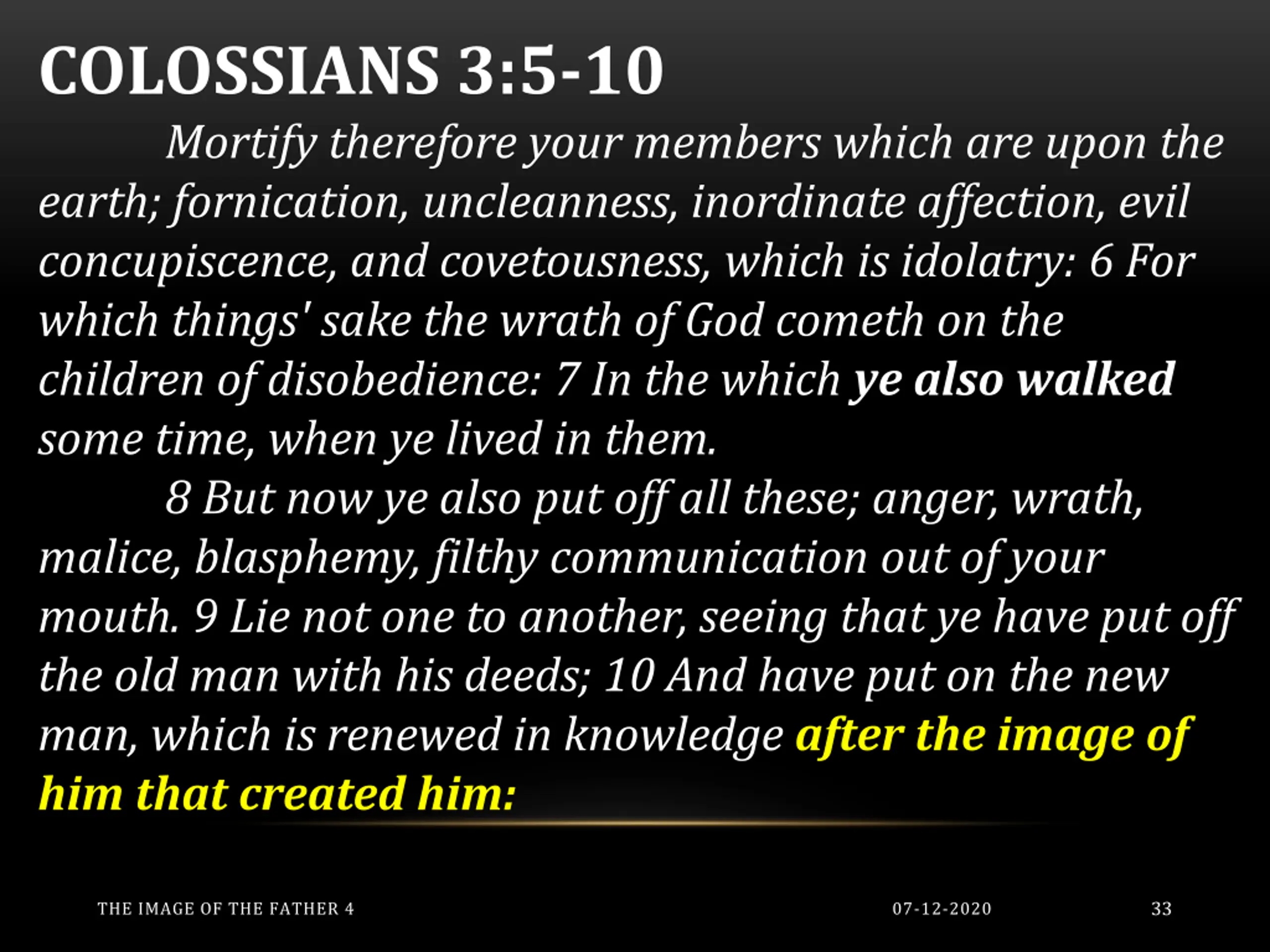 COLOSSIANS 3:5-10

Mortify therefore your members which are upon the earth; fornication, uncleanness, inordinate affection, evil concupiscence, and covetousness, which is idolatry: 6 For which things' sake the wrath of God cometh on the children of disobedience: 7 In the which ye also walked some time, when ye lived in them.

8 But now ye also put off all these; anger, wrath, malice, blasphemy, filthy communication out of your mouth. 9 Lie not one to another, seeing that ye have put off the old man with his deeds; 10 And have put on the new man, which is renewed in knowledge after the image of him that created him:

THE IMAGE OF THE FATHER 4

07-12-2020

33